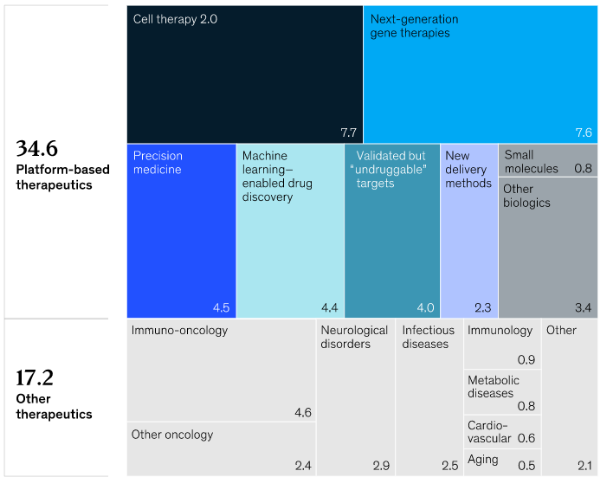 34.6
Platform-based therapeutics

Cell therapy 2.0
7.7

Next-generation gene therapies
7.6

Precision medicine
4.5

Machine learning–enabled drug discovery
4.4

Validated but "undruggable" targets
4.0

New delivery methods
2.3

Small molecules 0.8

Other biologics
3.4

17.2
Other therapeutics

Immuno-oncology
4.6

Other oncology
2.4

Neurological disorders
2.9

Infectious diseases
2.5

Immunology
0.9

Metabolic diseases
0.8

Cardio-vascular 0.6

Aging 0.5

Other
2.1